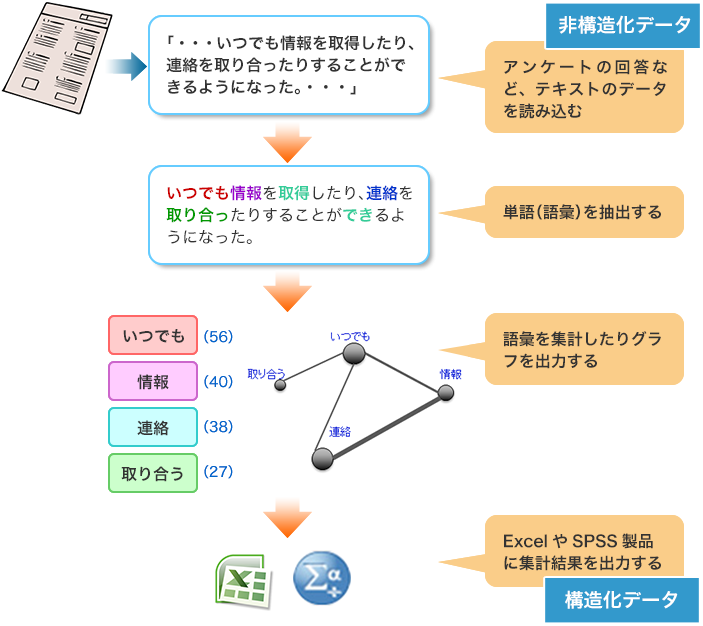 非構造化データ

「・・・いつでも情報を取得したり、連絡を取り合ったりすることができるようになった。・・・」

アンケートの回答など、テキストのデータを読み込む

いつでも情報を取得したり、連絡を取り合ったりすることができるようになった。

単語(語彙)を抽出する

いつでも (56)
情報 (40)
連絡 (38)
取り合う (27)

いつでも
取り合う
情報
連絡

語彙を集計したりグラフを出力する

Excel や SPSS 製品に集計結果を出力する

構造化データ